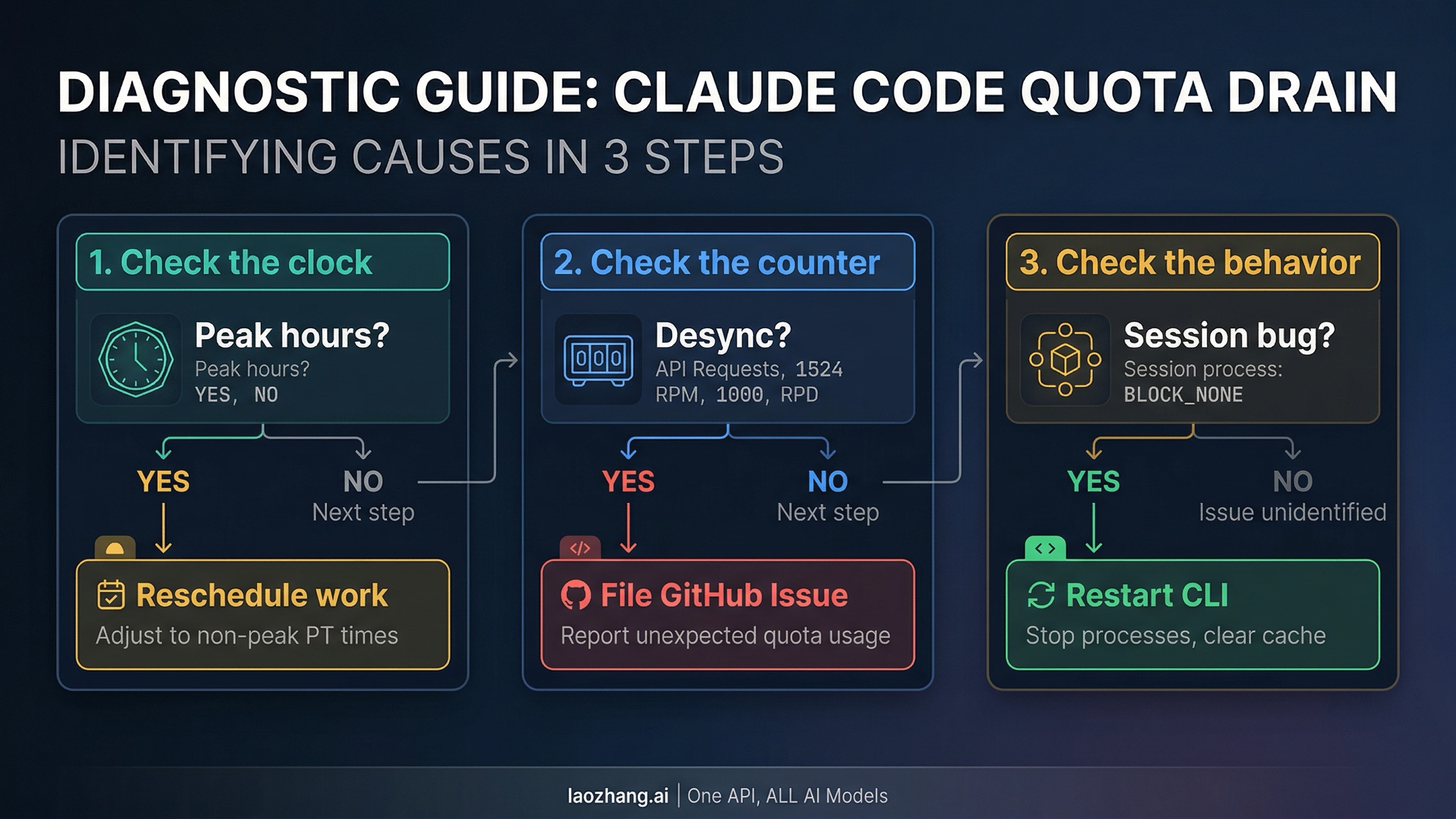 DIAGNOSTIC GUIDE: CLAUDE CODE QUOTA DRAIN

IDENTIFYING CAUSES IN 3 STEPS

1. Check the clock

Peak hours?
Peak hours?
YES, NO

YES

NO
Next step

Reschedule work
Adjust to non-peak PT times

2. Check the counter

000

Desync?
API Requests, 1524 RPM, 1000, RPD

YES

NO
Next step

</>

File GitHub Issue
Report unexpected quota usage

3. Check the behavior

Session bug?
Session process:
BLOCK_NONE

YES

NO
Issue unidentified

<>

Restart CLI
Stop processes, clear cache

laozhang.ai | One API, ALL AI Models